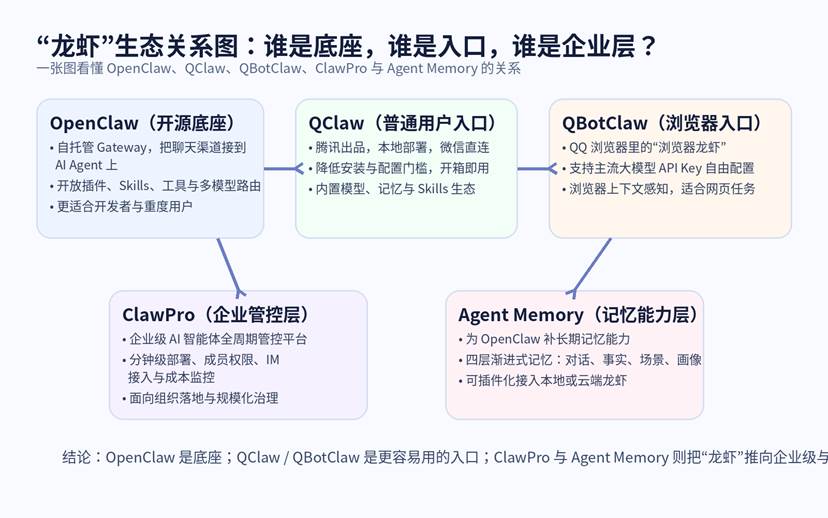 “龙虾”生态关系图：谁是底座，谁是入口，谁是企业层？

一张图看懂 OpenClaw、QClaw、QBotClaw、ClawPro 与 Agent Memory 的关系

OpenClaw（开源底座）
• 自托管 Gateway，把聊天渠道接到 AI Agent 上
• 开放插件、Skills、工具与多模型路由
• 更适合开发者与重度用户

QClaw（普通用户入口）
• 腾讯出品，本地部署，微信直连
• 降低安装与配置门槛，开箱即用
• 内置模型、记忆与 Skills 生态

QBotClaw（浏览器入口）
• QQ 浏览器里的“浏览器龙虾”
• 支持主流大模型 API Key 自由配置
• 浏览器上下文感知，适合网页任务

ClawPro（企业管控层）
• 企业级 AI 智能体全周期管控平台
• 分钟级部署、成员权限、IM 接入与成本监控
• 面向组织落地与规模化治理

Agent Memory（记忆能力层）
• 为 OpenClaw 补长期记忆能力
• 四层渐进式记忆：对话、事实、场景、画像
• 可插件化接入本地或云端龙虾

结论：OpenClaw 是底座；QClaw / QBotClaw 是更容易用的入口；ClawPro 与 Agent Memory 则把“龙虾”推向企业级与